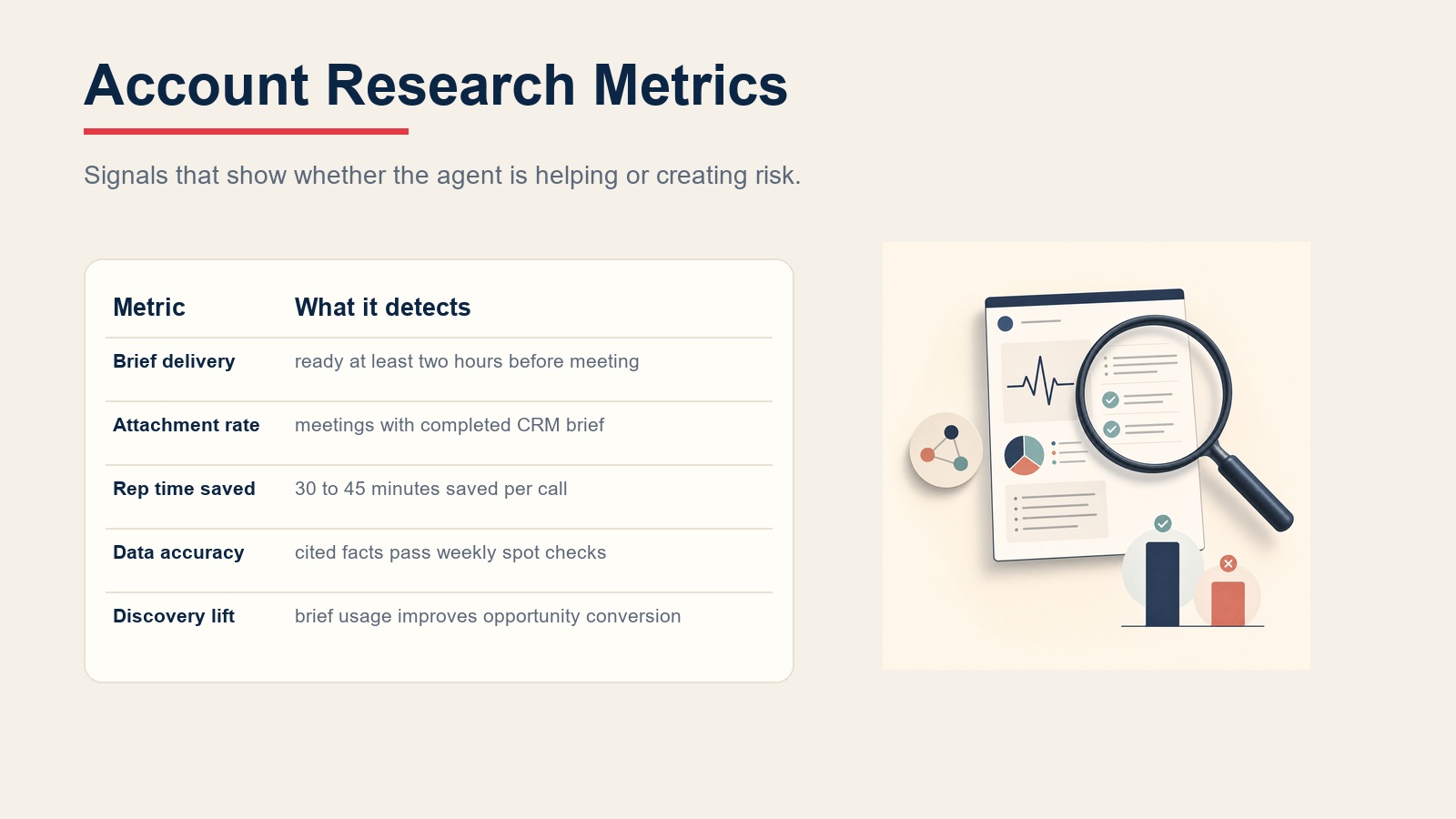 Account Research Metrics

Signals that show whether the agent is helping or creating risk.

| Metric | What it detects |
|---|---|
| Brief delivery | ready at least two hours before meeting |
| Attachment rate | meetings with completed CRM brief |
| Rep time saved | 30 to 45 minutes saved per call |
| Data accuracy | cited facts pass weekly spot checks |
| Discovery lift | brief usage improves opportunity conversion |